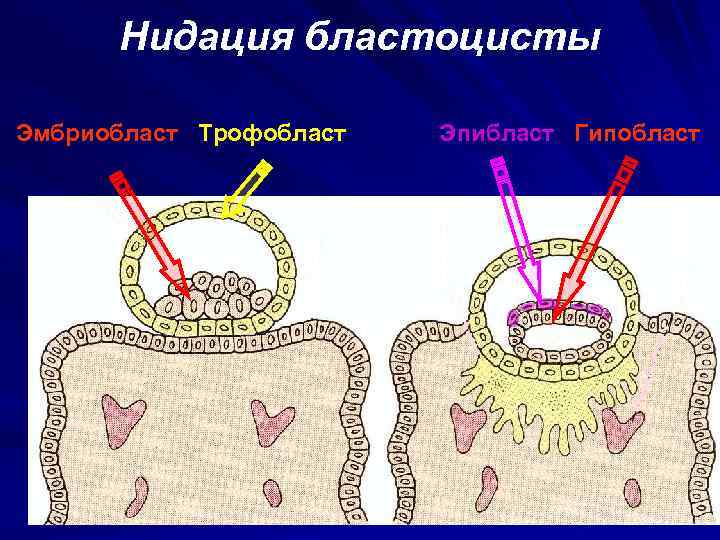 Нидация бластоцисты

Эмбриобласт Трофобласт

Эпибласт Гипобласт